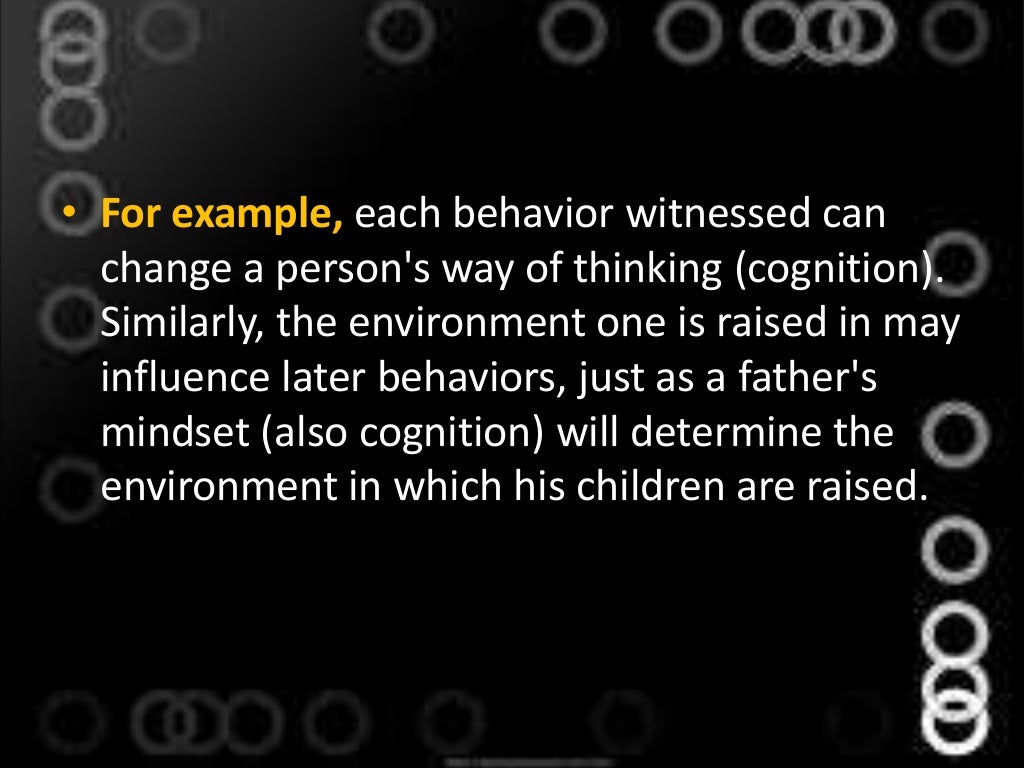 • For example, each behavior witnessed can change a person's way of thinking (cognition). Similarly, the environment one is raised in may influence later behaviors, just as a father's mindset (also cognition) will determine the environment in which his children are raised.